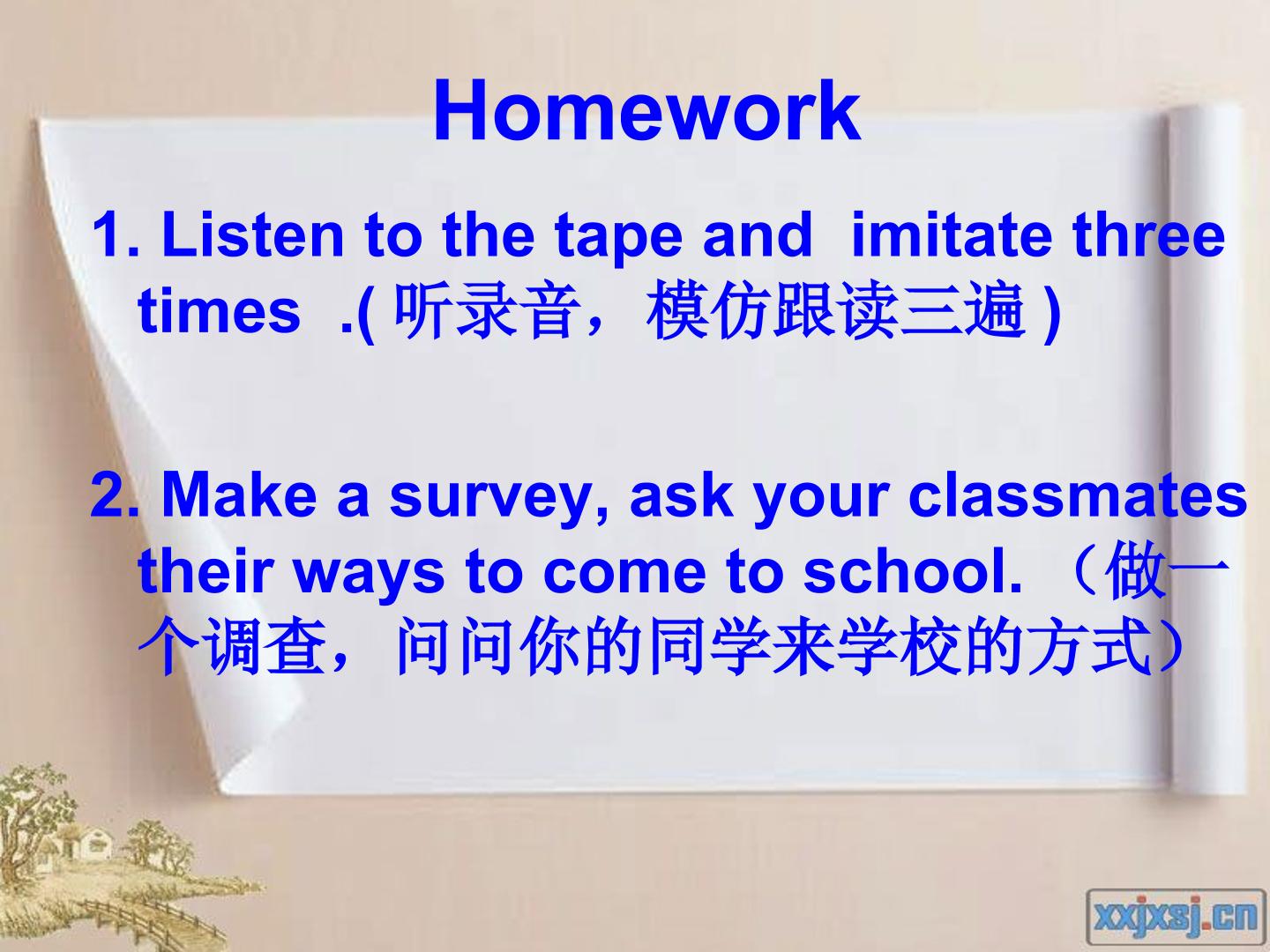 Homework

1. Listen to the tape and imitate three times .( 听录音，模仿跟读三遍 )

2. Make a survey, ask your classmates their ways to come to school. （做一个调查，问问你的同学来学校的方式）

xxjxsj.cn